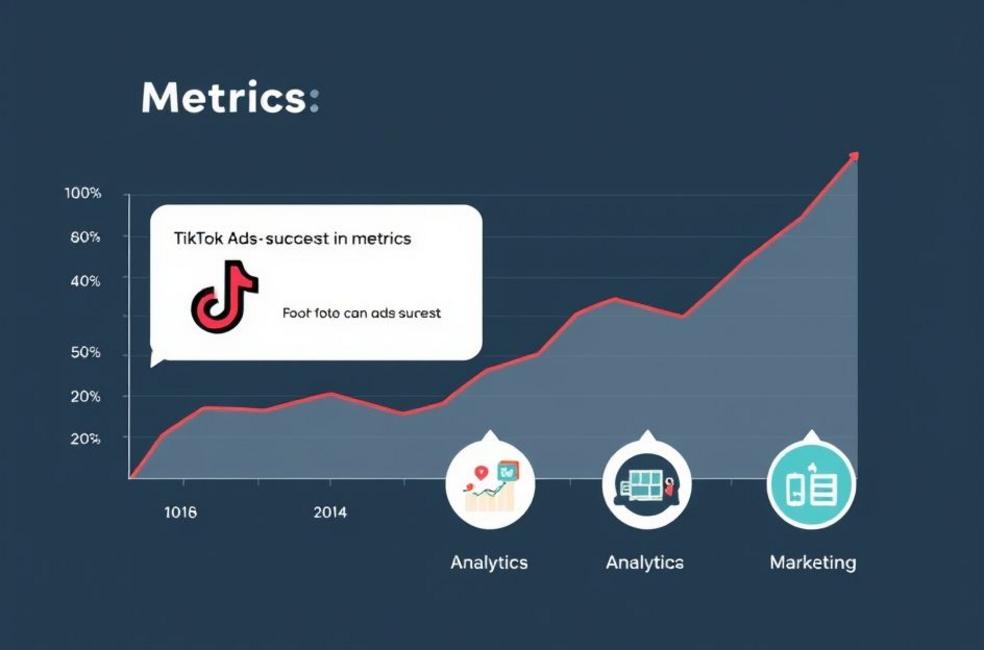 Metrics:

100%
60%
40%
50%
20%
20%

TikTok Ads-succest in metrics

Foot foto can ads surest

1016
2014

Analytics
Analytics
Marketing